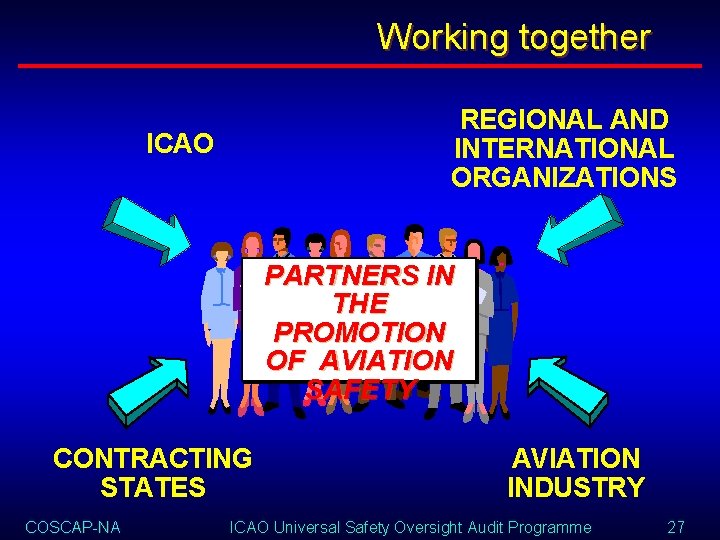 Working together

ICAO

REGIONAL AND INTERNATIONAL ORGANIZATIONS

PARTNERS IN THE PROMOTION OF AVIATION SAFETY

CONTRACTING STATES

AVIATION INDUSTRY

COSCAP-NA ICAO Universal Safety Oversight Audit Programme 27